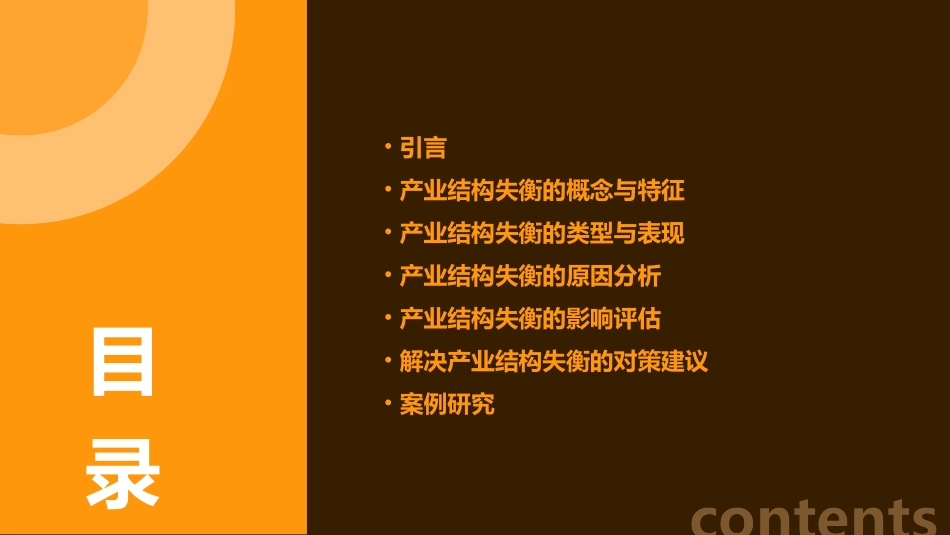 目
录

• 引言
• 产业结构失衡的概念与特征
• 产业结构失衡的类型与表现
• 产业结构失衡的原因分析
• 产业结构失衡的影响评估
• 解决产业结构失衡的对策建议
• 案例研究

contents